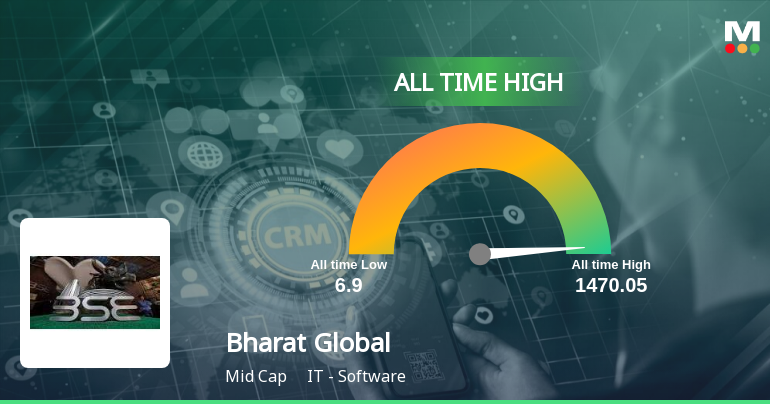 M

ALL TIME HIGH

CRM

All time Low
6.9

All time High
1470.05

BSE

Bharat Global

Mid Cap IT - Software